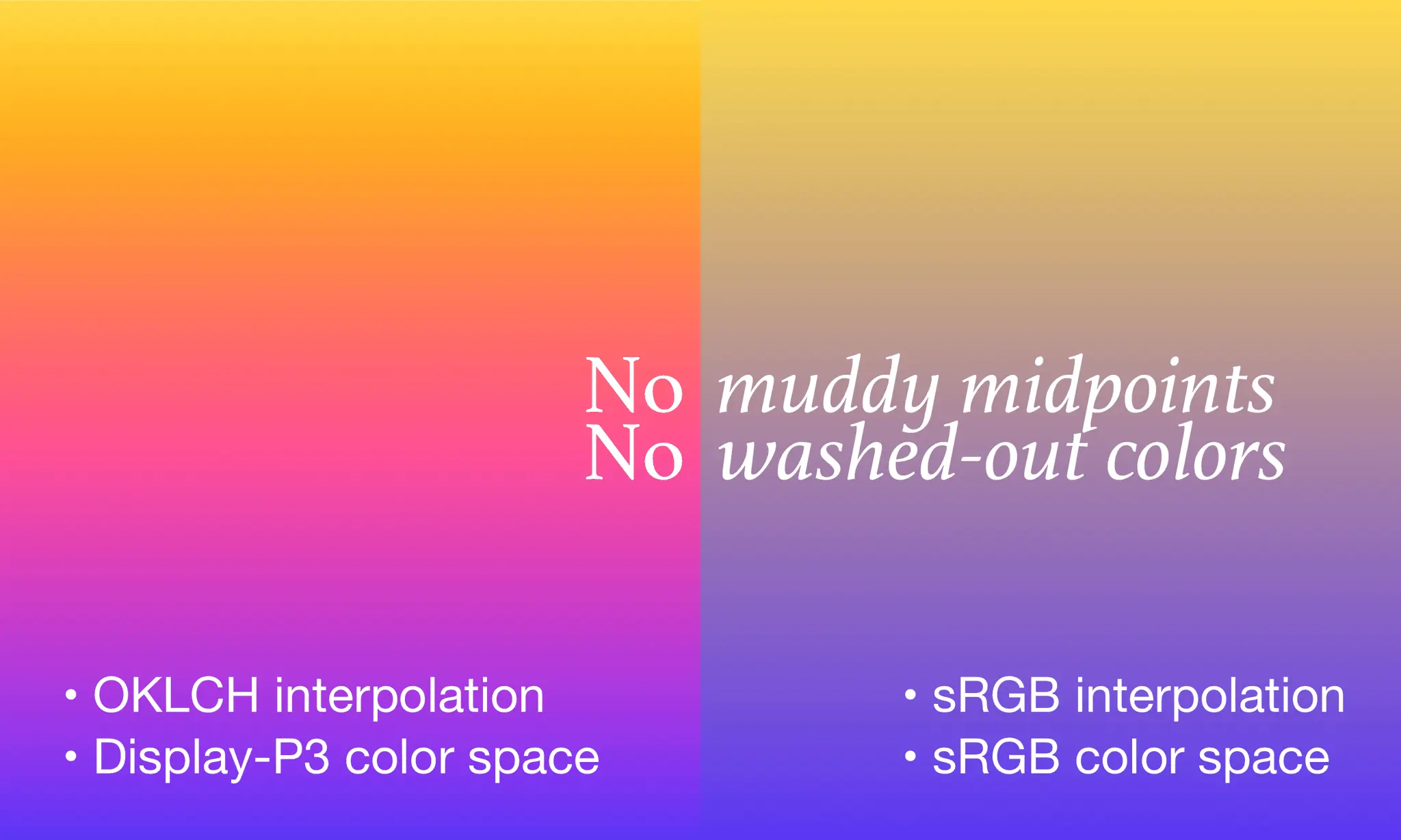 No muddy midpoints
No washed-out colors

• OKLCH interpolation
• Display-P3 color space

• sRGB interpolation
• sRGB color space